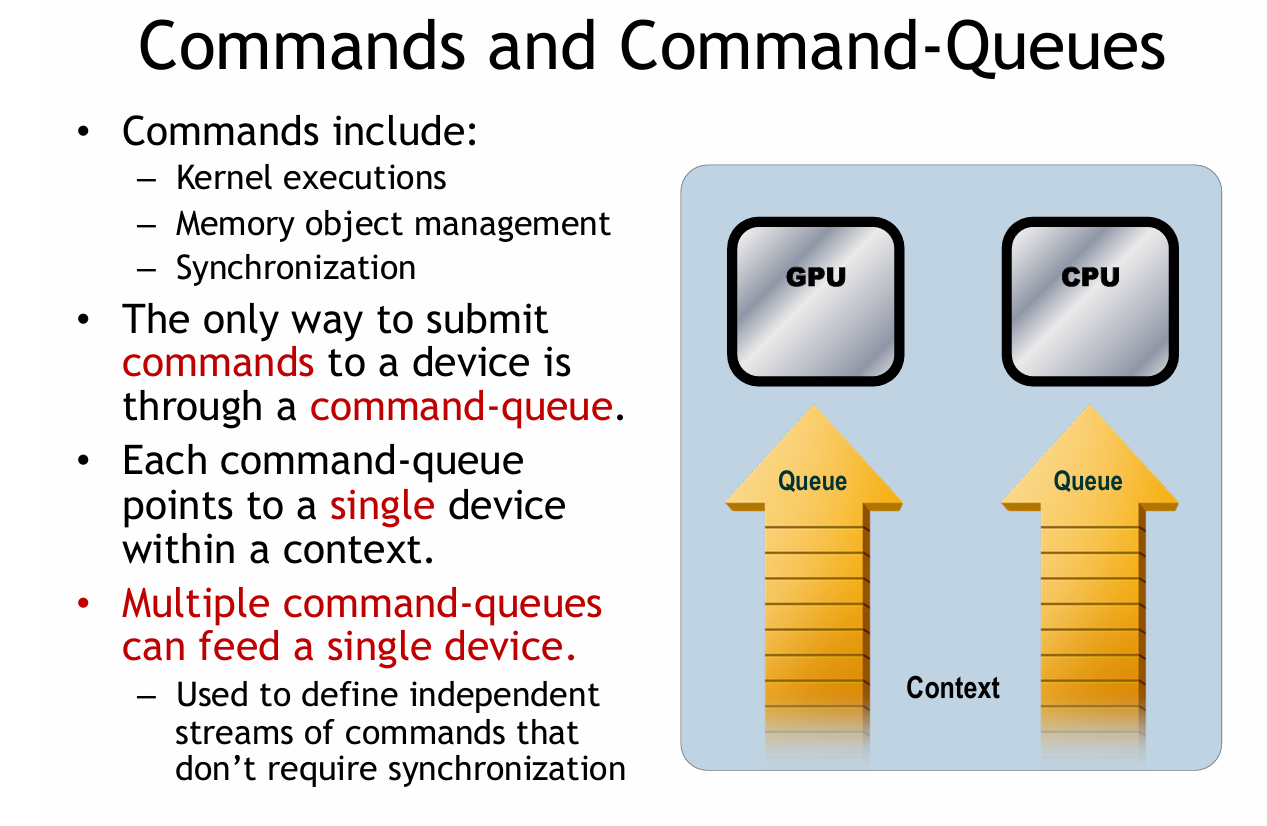 Commands and Command-Queues

• Commands include:
– Kernel executions
– Memory object management
– Synchronization

• The only way to submit commands to a device is through a command-queue.

• Each command-queue points to a single device within a context.

• Multiple command-queues can feed a single device.
– Used to define independent streams of commands that don't require synchronization

GPU

CPU

Queue

Queue

Context